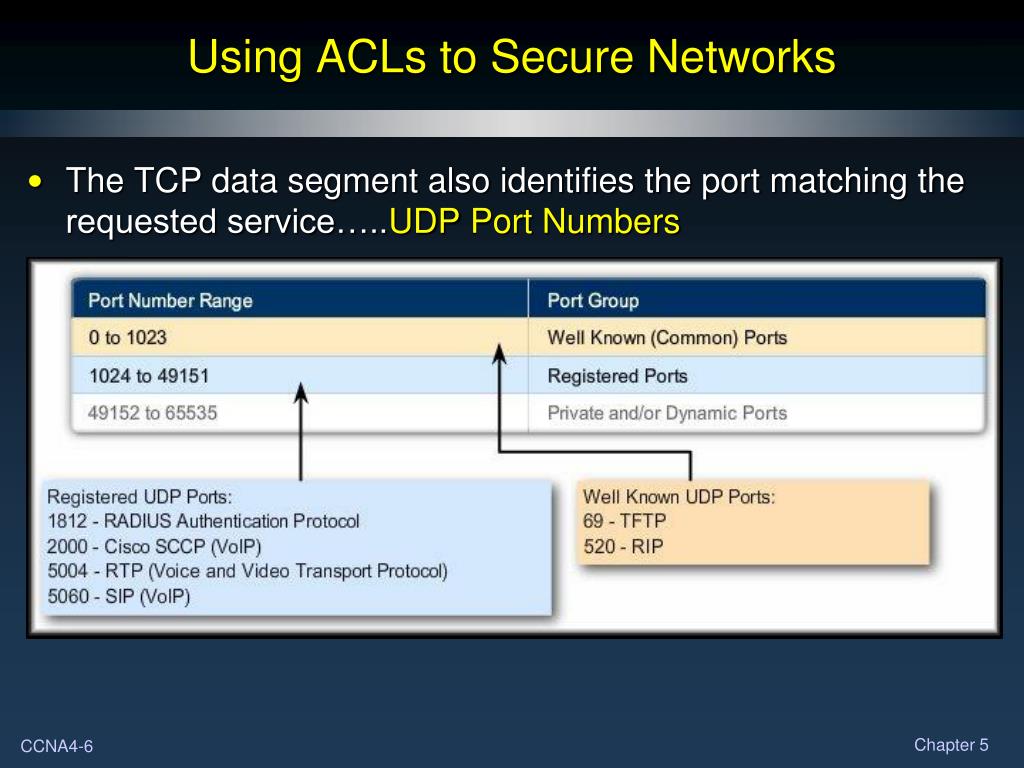 Using ACLs to Secure Networks

• The TCP data segment also identifies the port matching the requested service…..UDP Port Numbers

| Port Number Range | Port Group |
|---|---|
| 0 to 1023 | Well Known (Common) Ports |
| 1024 to 49151 | Registered Ports |
| 49152 to 65535 | Private and/or Dynamic Ports |

Registered UDP Ports:
1812 - RADIUS Authentication Protocol
2000 - Cisco SCCP (VoIP)
5004 - RTP (Voice and Video Transport Protocol)
5060 - SIP (VoIP)

Well Known UDP Ports:
69 - TFTP
520 - RIP

CCNA4-6

Chapter 5